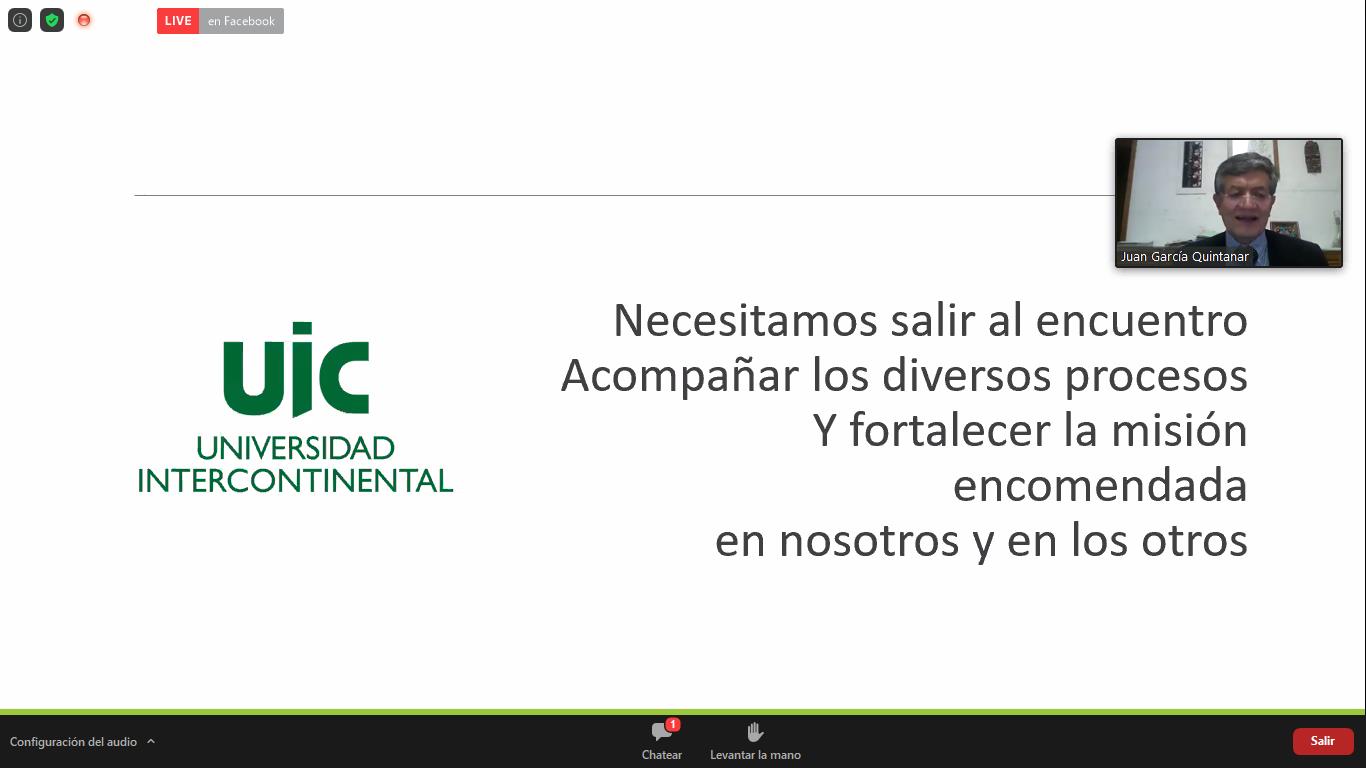 LIVE en Facebook

Juan García Quintanar

UIC
UNIVERSIDAD
INTERCONTINENTAL

Necesitamos salir al encuentro
Acompañar los diversos procesos
Y fortalecer la misión encomendada
en nosotros y en los otros

Configuración del audio

1
Chatear

Levantar la mano

Salir